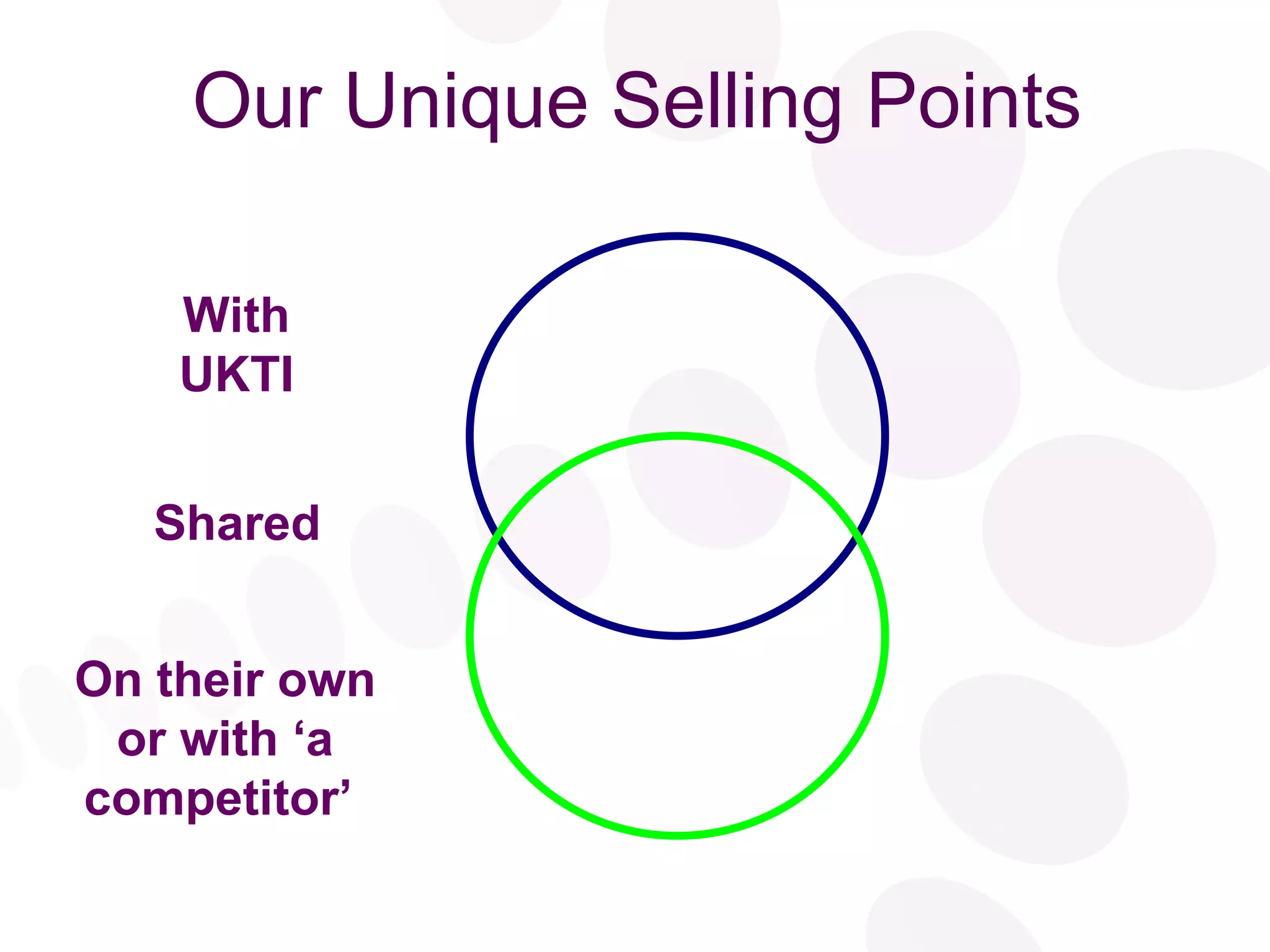 Our Unique Selling Points

With UKTI

Shared

On their own or with ‘a competitor’